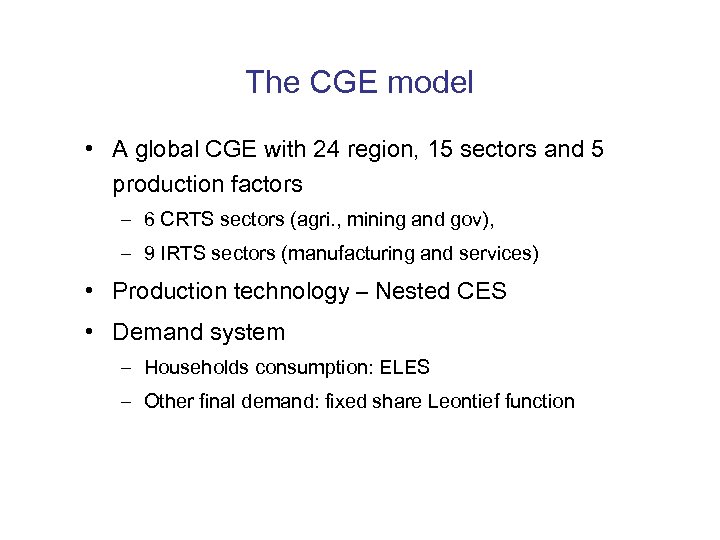 The CGE model

• A global CGE with 24 region, 15 sectors and 5 production factors

– 6 CRTS sectors (agri., mining and gov),

– 9 IRTS sectors (manufacturing and services)

• Production technology – Nested CES

• Demand system

– Households consumption: ELES

– Other final demand: fixed share Leontief function